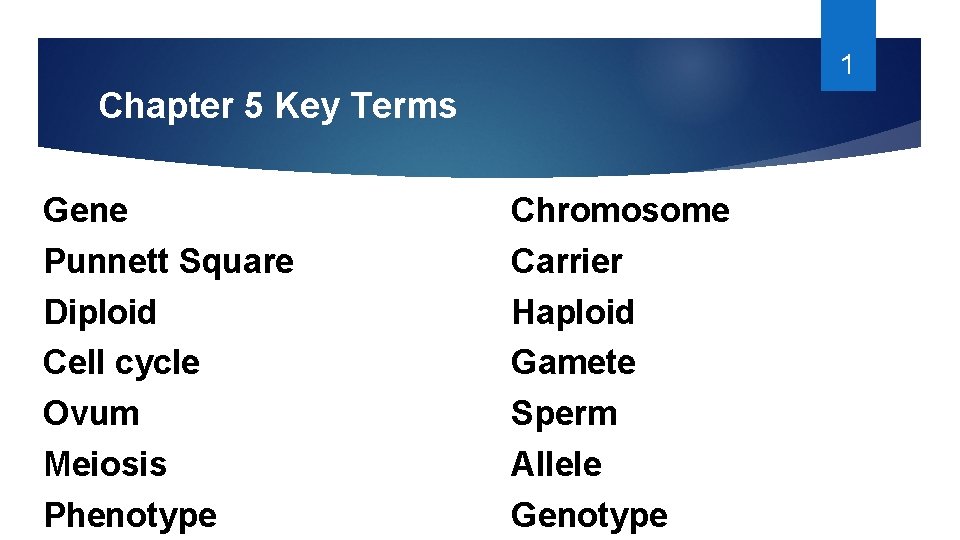 1

Chapter 5 Key Terms

Gene
Punnett Square
Diploid
Cell cycle
Ovum
Meiosis
Phenotype

Chromosome
Carrier
Haploid
Gamete
Sperm
Allele
Genotype